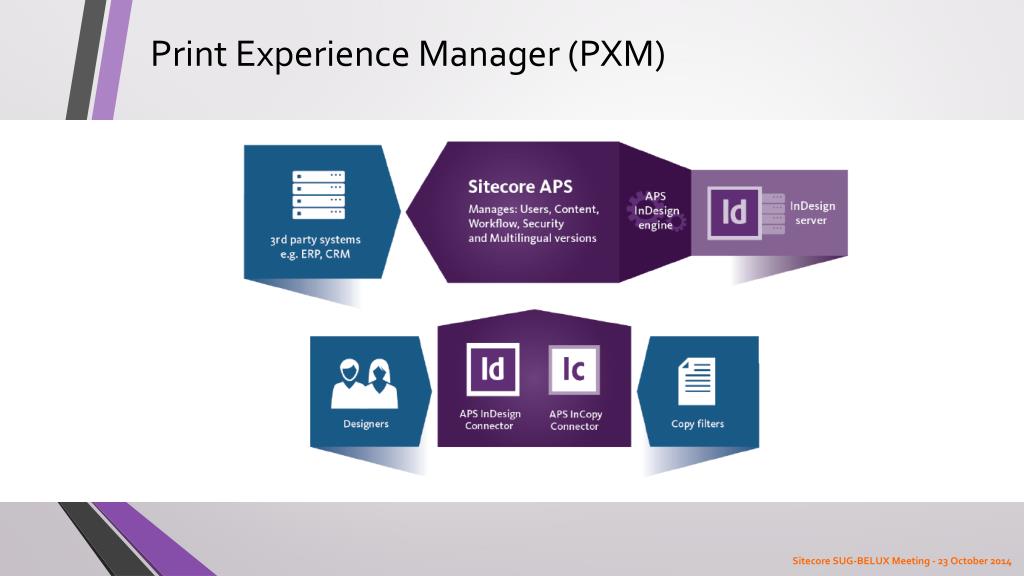 Print Experience Manager (PXM)

3rd party systems
e.g. ERP, CRM

Sitecore APS
Manages: Users, Content, Workflow, Security and Multilingual versions

APS InDesign engine

Id

InDesign server

Designers

Id

APS InDesign Connector

Ic

APS InCopy Connector

Copy filters

Sitecore SUG-BELUX Meeting - 23 October 2014